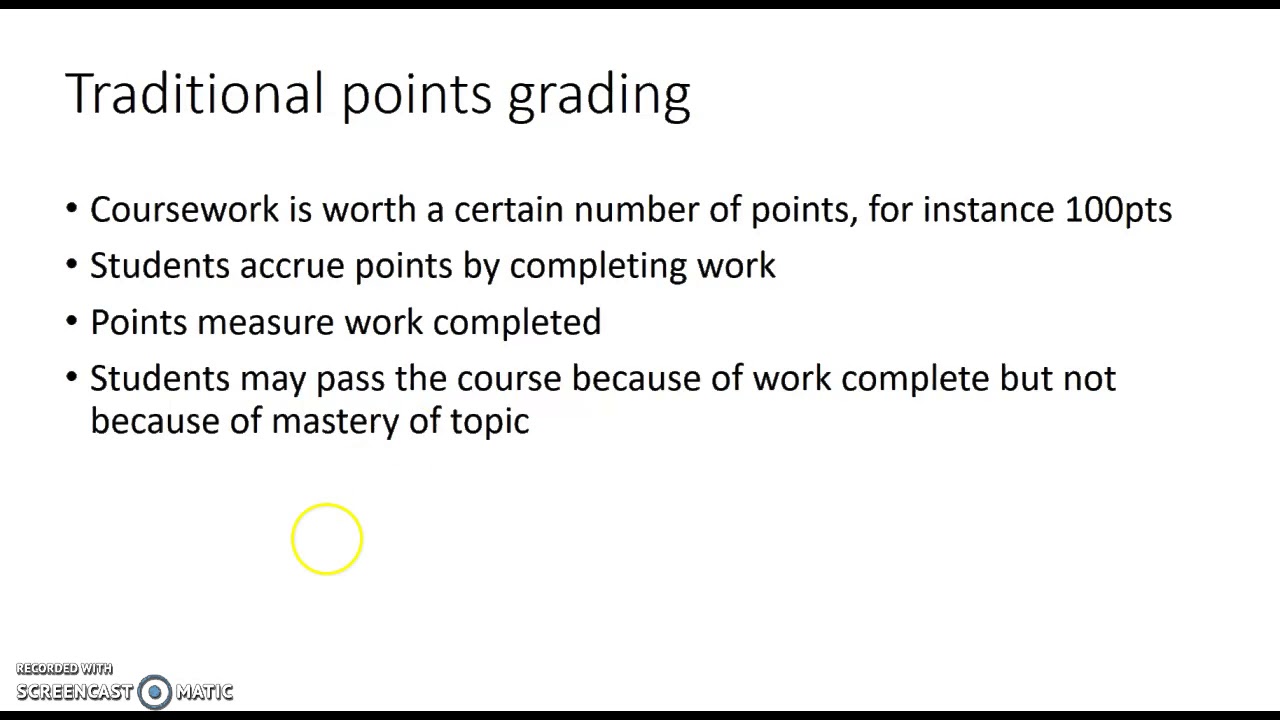 Traditional points grading

• Coursework is worth a certain number of points, for instance 100pts
• Students accrue points by completing work
• Points measure work completed
• Students may pass the course because of work complete but not because of mastery of topic

RECORDED WITH
SCREENCAST MATIC